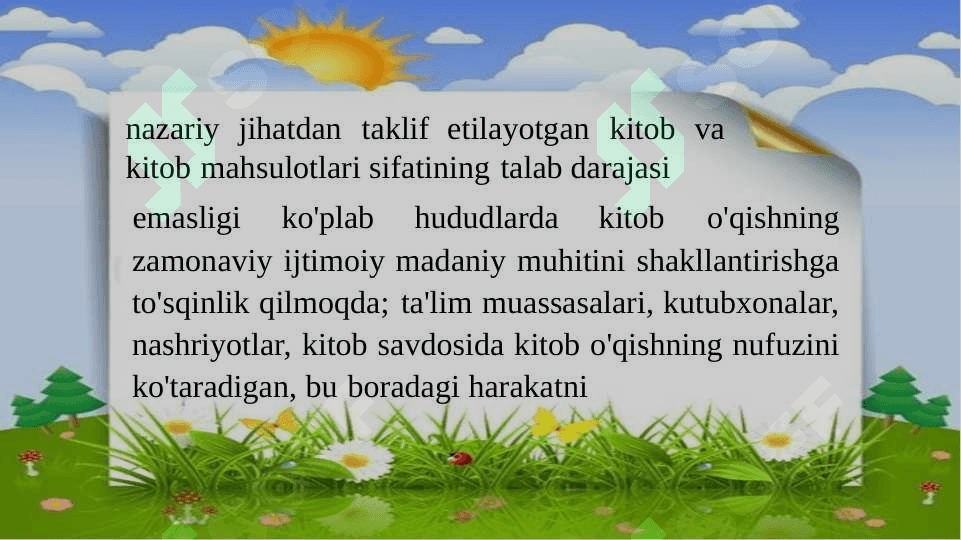 nazariy jihatdan taklif etilayotgan kitob va kitob mahsulotlari sifatining talab darajasi

emasligi ko'plab hududlarda kitob o'qishning zamonaviy ijtimoiy madaniy muhitini shakllantirishga to'sqinlik qilmoqda; ta'lim muassasalari, kutubxonalar, nashriyotlar, kitob savdosida kitob o'qishning nufuzini ko'taradigan, bu boradagi harakatni